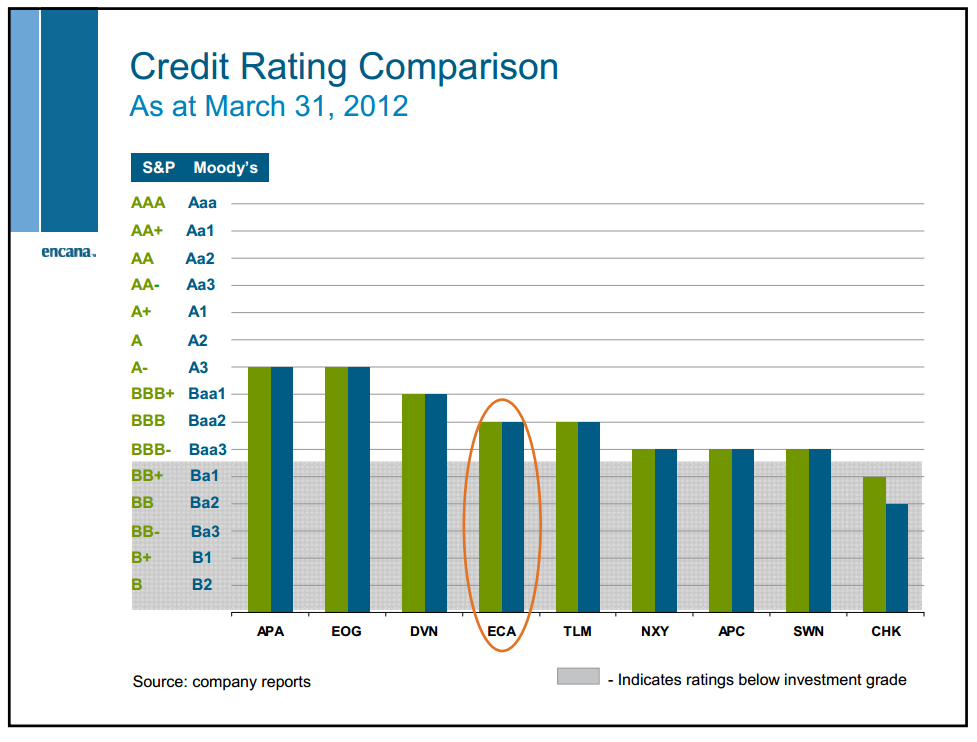 Credit Rating Comparison
As at March 31, 2012

encana.

| S&P | Moody's |
|---|---|
| AAA | Aaa |
| AA+ | Aa1 |
| AA | Aa2 |
| AA- | Aa3 |
| A+ | A1 |
| A | A2 |
| A- | A3 |
| BBB+ | Baa1 |
| BBB | Baa2 |
| BBB- | Baa3 |
| BB+ | Ba1 |
| BB | Ba2 |
| BB- | Ba3 |
| B+ | B1 |
| B | B2 |

APA EOG DVN ECA TLM NXY APC SWN CHK

Source: company reports

- Indicates ratings below investment grade